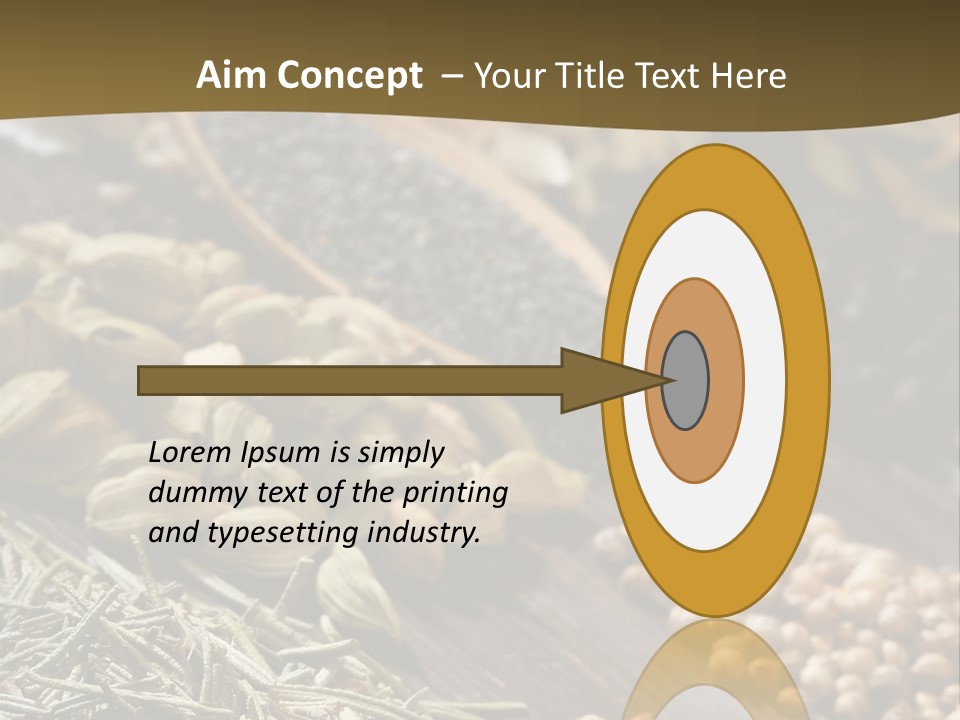 Aim Concept – Your Title Text Here

Lorem Ipsum is simply dummy text of the printing and typesetting industry.